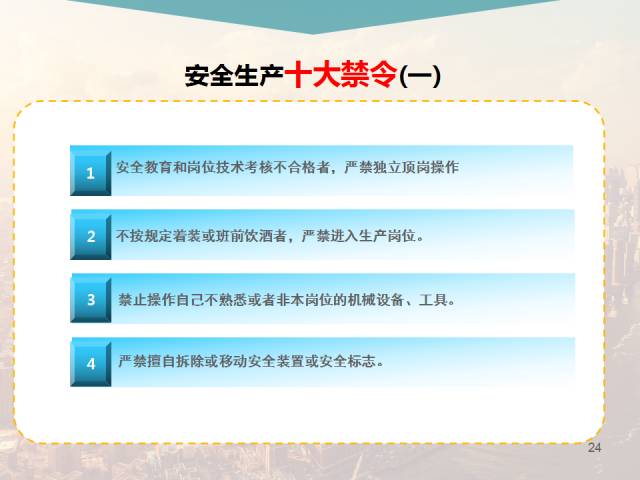 安全生产十大禁令(一)

1 安全教育和岗位技术考核不合格者，严禁独立顶岗操作

2 不按规定着装或班前饮酒者，严禁进入生产岗位。

3 禁止操作自己不熟悉或者非本岗位的机械设备、工具。

4 严禁擅自拆除或移动安全装置或安全标志。

24